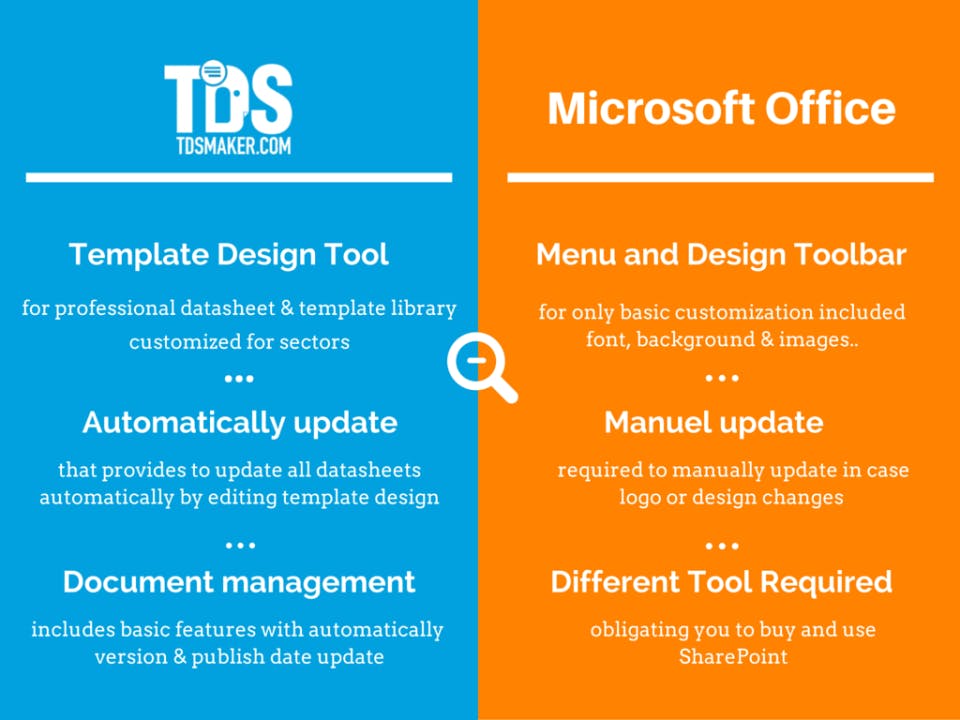 TDS
TDSMAKER.COM

Template Design Tool

for professional datasheet & template library customized for sectors

...

Automatically update

that provides to update all datasheets automatically by editing template design

...

Document management

includes basic features with automatically version & publish date update

Microsoft Office

Menu and Design Toolbar

for only basic customization included font, background & images..

...

Manuel update

required to manually update in case logo or design changes

...

Different Tool Required

obligating you to buy and use SharePoint